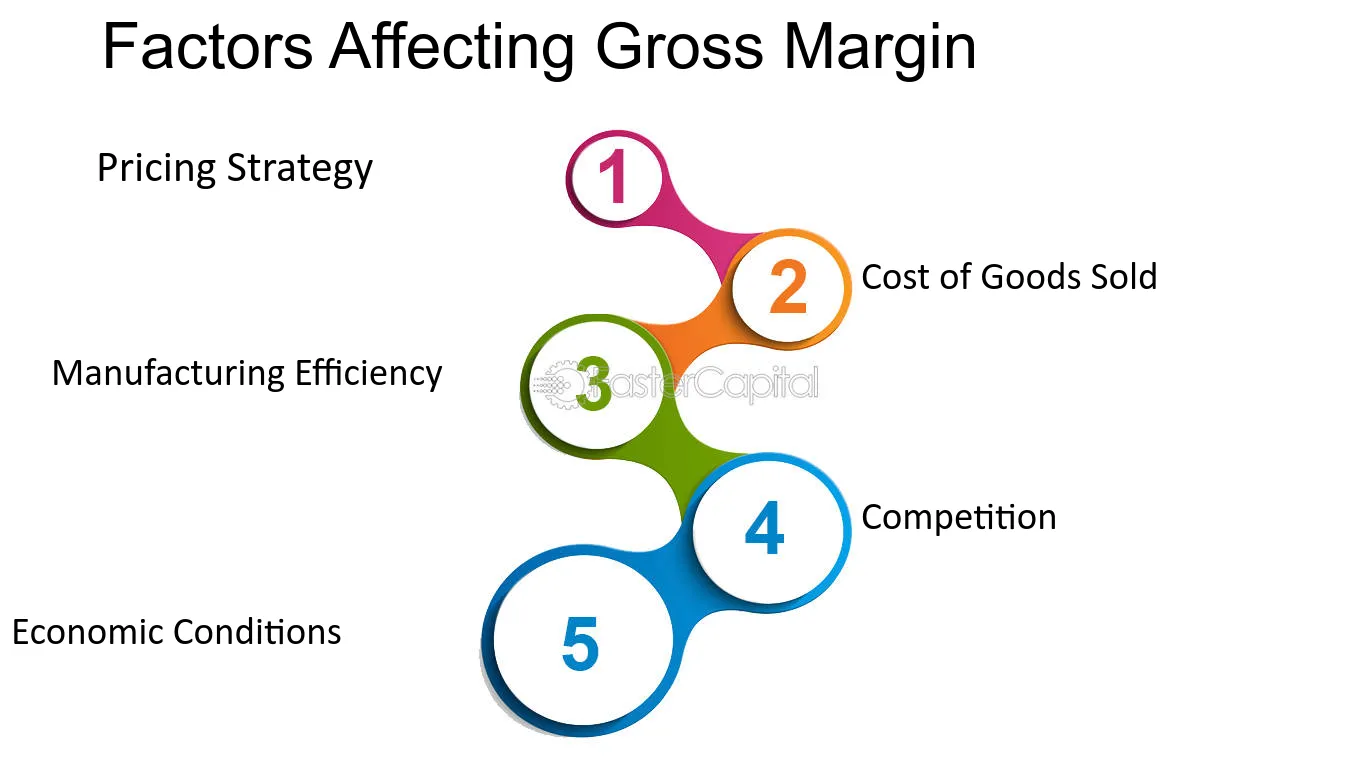 Factors Affecting Gross Margin

Pricing Strategy

1

2

Cost of Goods Sold

Manufacturing Efficiency

3

4

Competition

Economic Conditions

5

FasterCapital